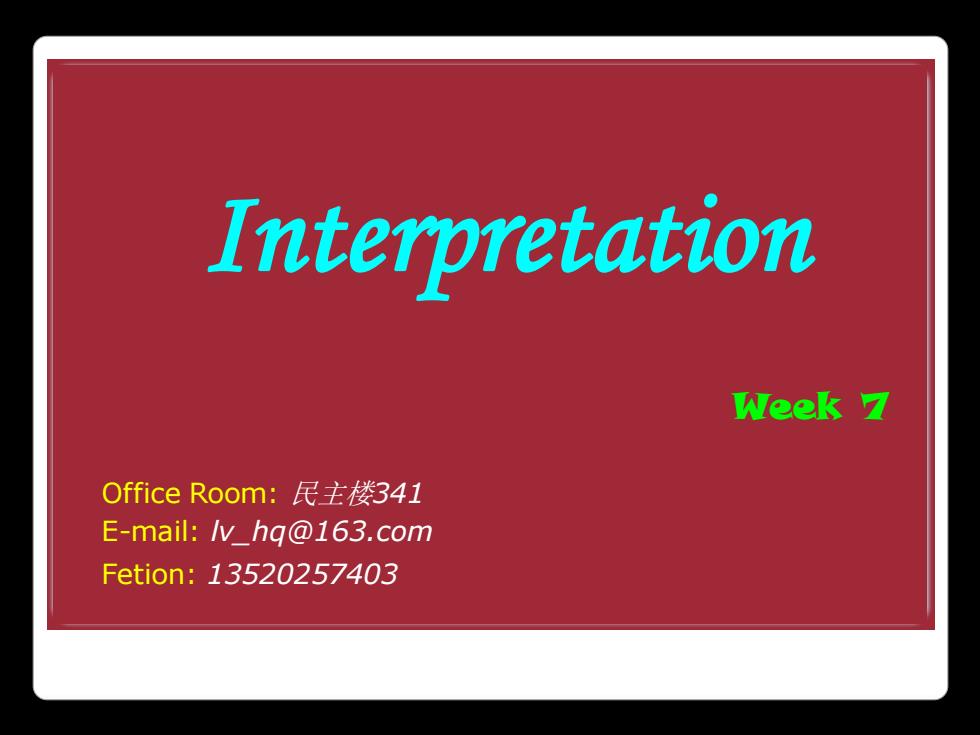 Interpretation

Week 7

Office Room: 民主楼341
E-mail: lv_hq@163.com
Fetion: 13520257403